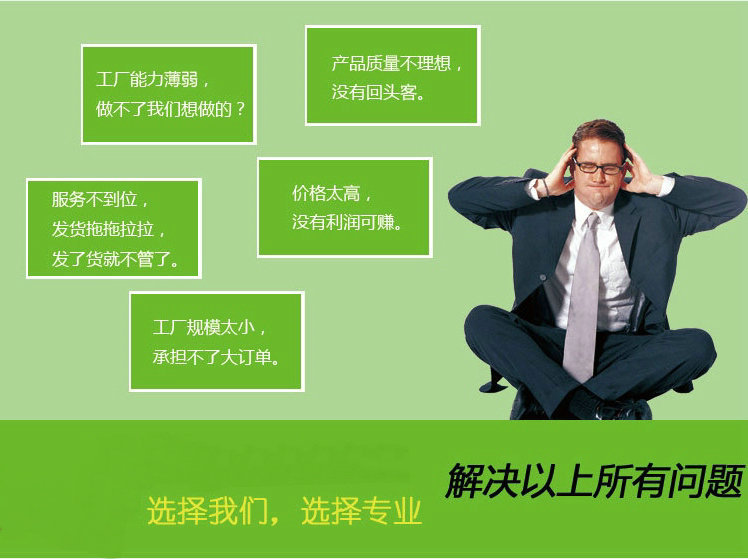 工厂能力薄弱，
做不了我们想做的？

产品质量不理想，
没有回头客。

服务不到位，
发货拖拖拉拉，
发了货就不管了。

价格太高，
没有利润可赚。

工厂规模太小，
承担不了大订单。

解决以上所有问题

选择我们，选择专业